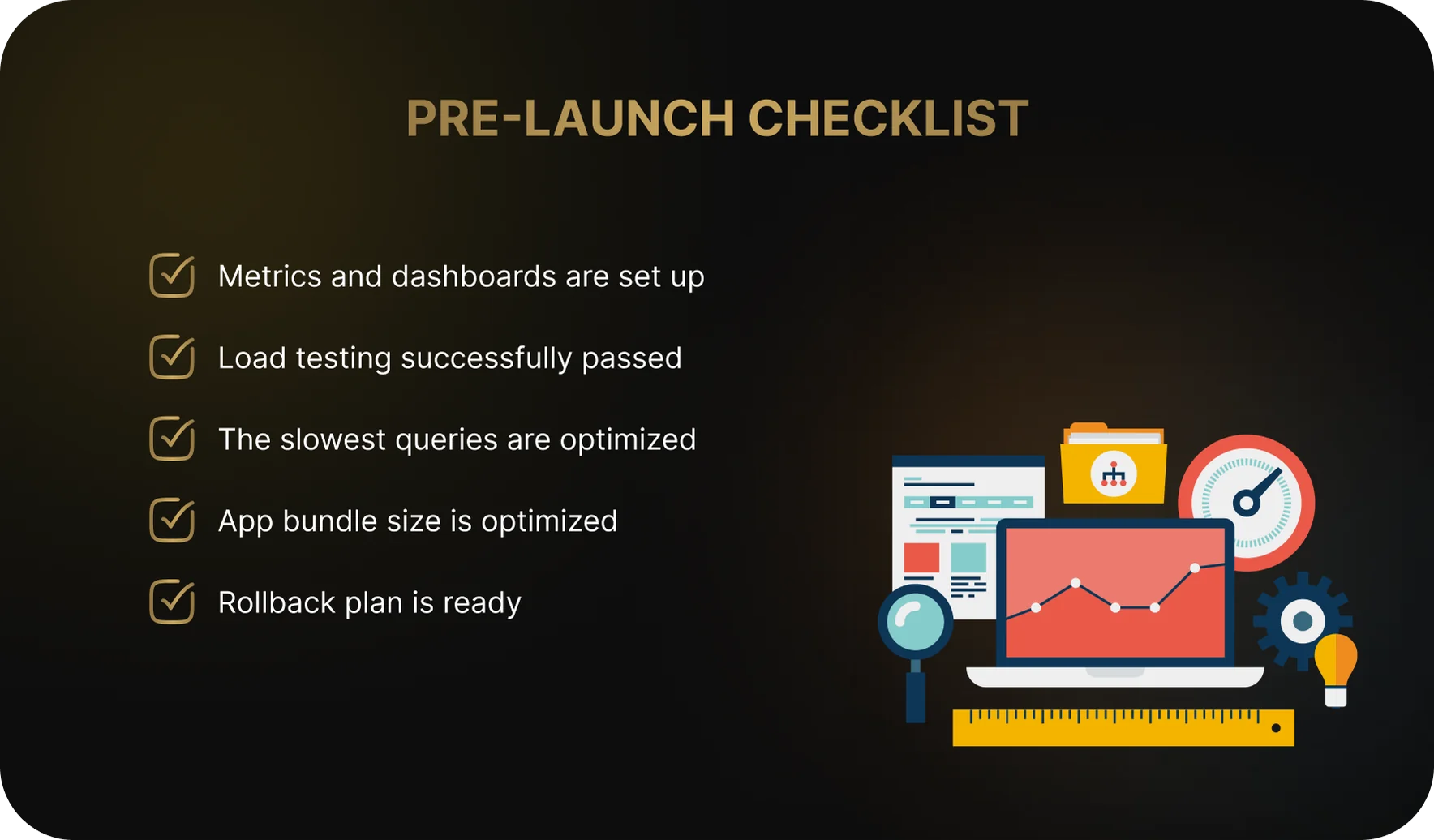 PRE-LAUNCH CHECKLIST

Metrics and dashboards are set up

Load testing successfully passed

The slowest queries are optimized

App bundle size is optimized

Rollback plan is ready